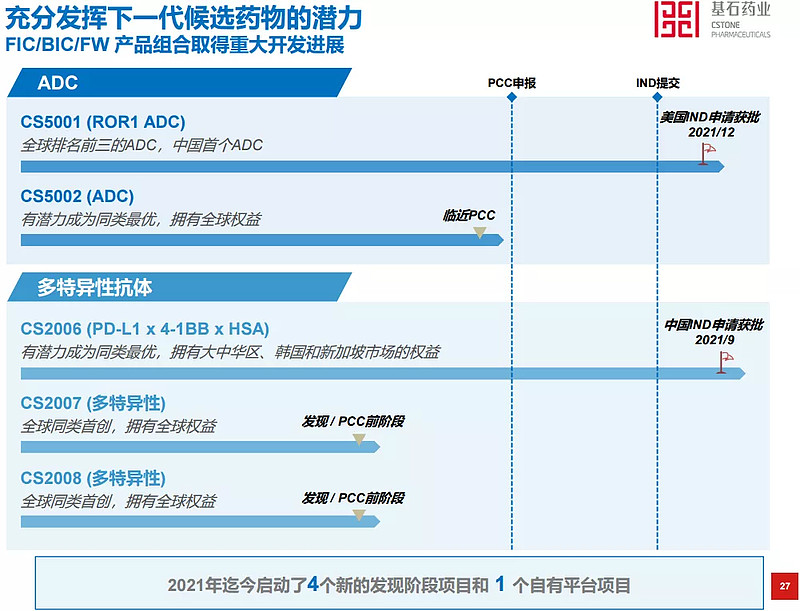 充分发挥下一代候选药物的潜力
FIC/BIC/FW 产品组合取得重大开发进展

基石药业
CSTONE PHARMACEUTICALS

ADC

PCC申报

IND提交

CS5001 (ROR1 ADC)
全球排名前三的ADC，中国首个ADC

美国IND申请获批
2021/12

CS5002 (ADC)
有潜力成为同类最优，拥有全球权益

临近PCC

多特异性抗体

CS2006 (PD-L1 x 4-1BB x HSA)
有潜力成为同类最优，拥有大中华区、韩国和新加坡市场的权益

中国IND申请获批
2021/9

CS2007 (多特异性)
全球同类首创，拥有全球权益

发现 / PCC前阶段

CS2008 (多特异性)
全球同类首创，拥有全球权益

发现 / PCC前阶段

2021年迄今启动了4个新的发现阶段项目和 1 个自有平台项目

27